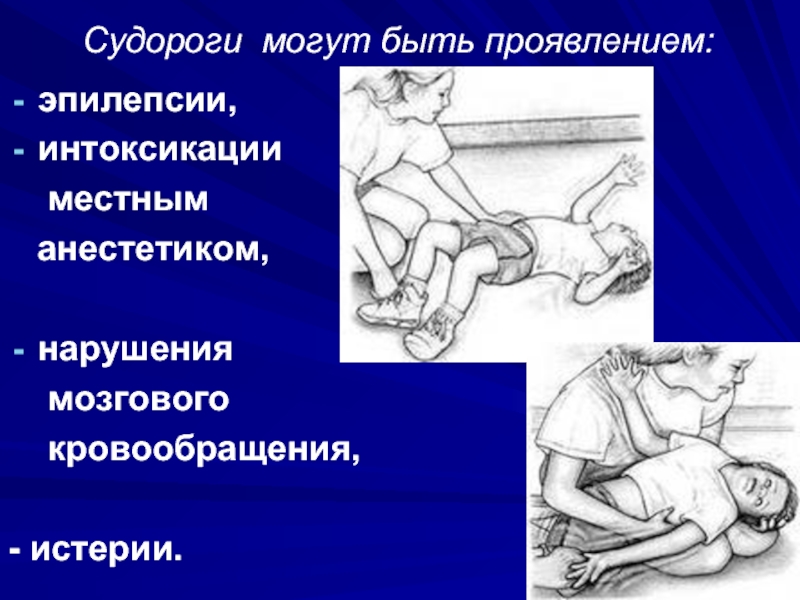 Судороги могут быть проявлением:

- эпилепсии,
- интоксикации местным анестетиком,

- нарушения мозгового кровообращения,

- истерии.